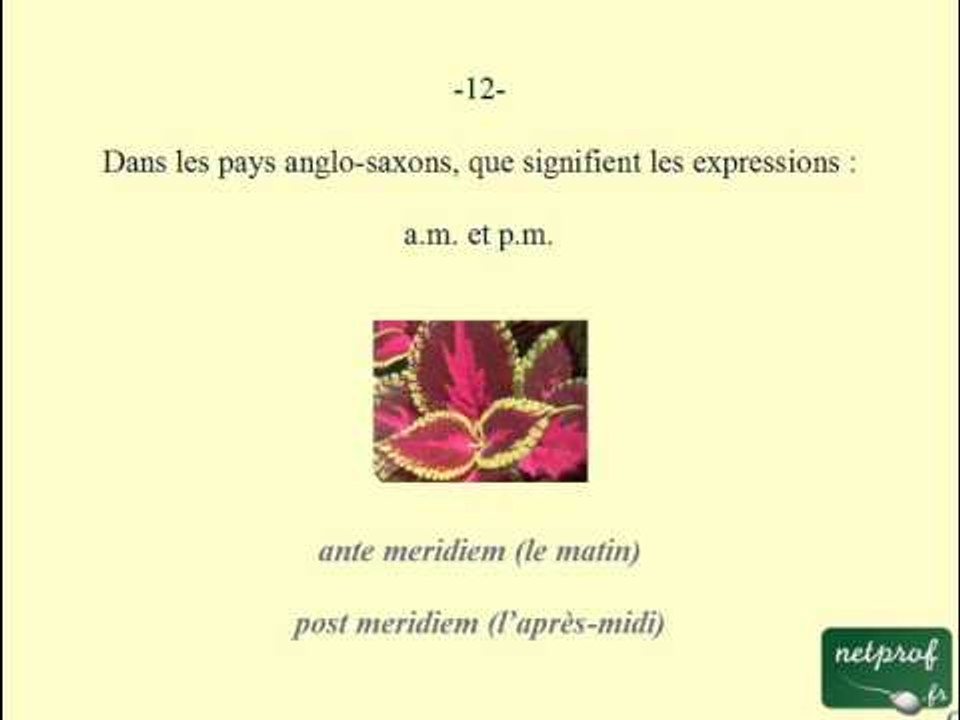 -12-

Dans les pays anglo-saxons, que signifient les expressions :

a.m. et p.m.

ante meridiem (le matin)

post meridiem (l'après-midi)

netprof
fr